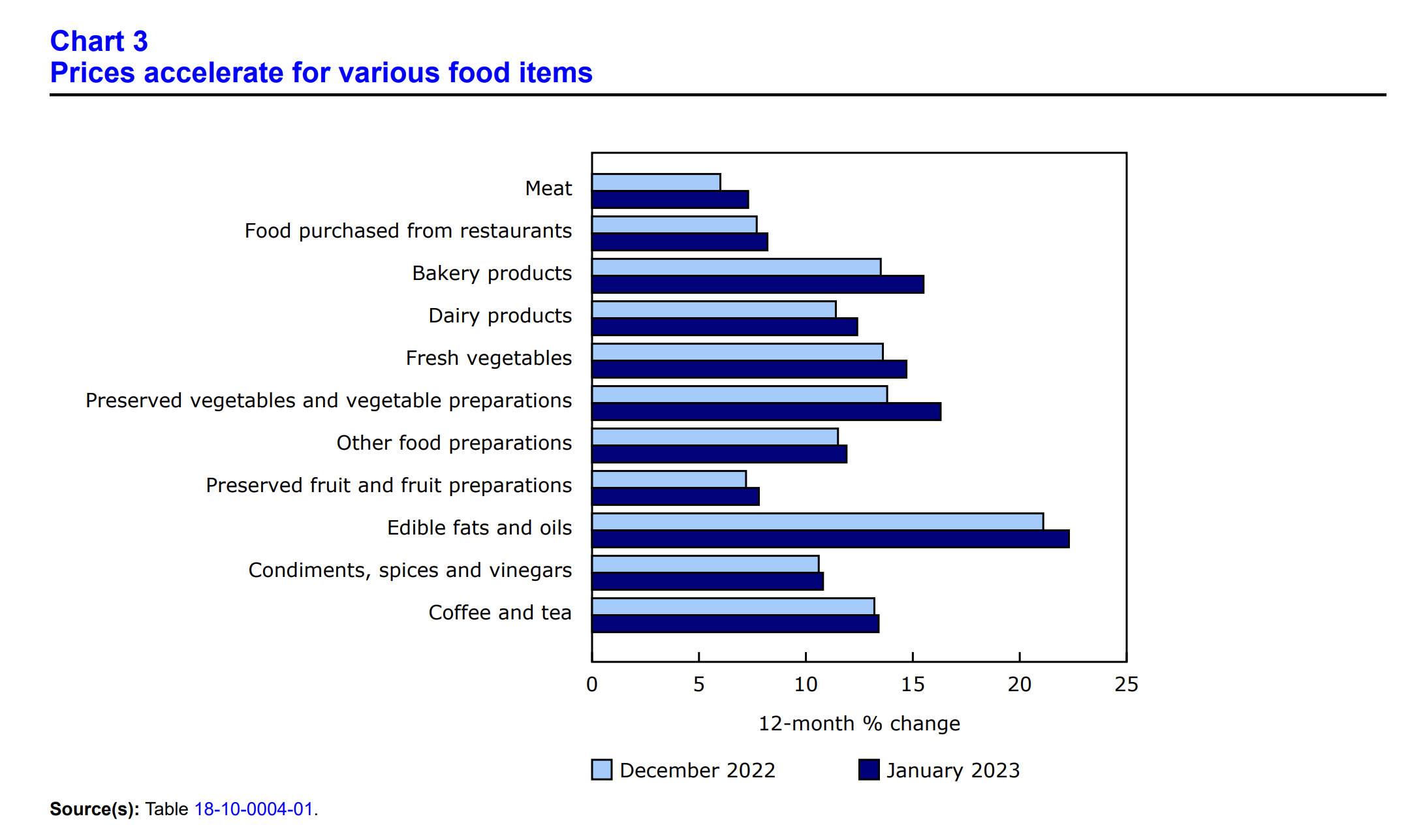 Chart 3
Prices accelerate for various food items

Meat
Food purchased from restaurants
Bakery products
Dairy products
Fresh vegetables
Preserved vegetables and vegetable preparations
Other food preparations
Preserved fruit and fruit preparations
Edible fats and oils
Condiments, spices and vinegars
Coffee and tea

0
5
10
15
20
25

12-month % change

December 2022
January 2023

Source(s): Table 18-10-0004-01.